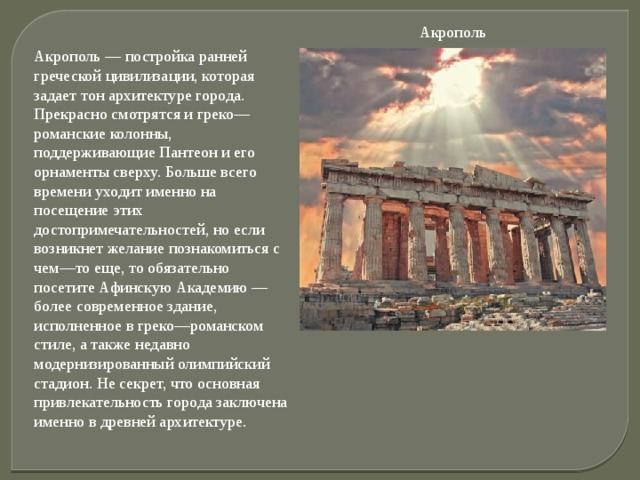 Акрополь

Акрополь — постройка ранней греческой цивилизации, которая задает тон архитектуре города. Прекрасно смотрятся и греко—романские колонны, поддерживающие Пантеон и его орнаменты сверху. Больше всего времени уходит именно на посещение этих достопримечательностей, но если возникнет желание познакомиться с чем—то еще, то обязательно посетите Афинскую Академию — более современное здание, исполненное в греко—романском стиле, а также недавно модернизированный олимпийский стадион. Не секрет, что основная привлекательность города заключена именно в древней архитектуре.